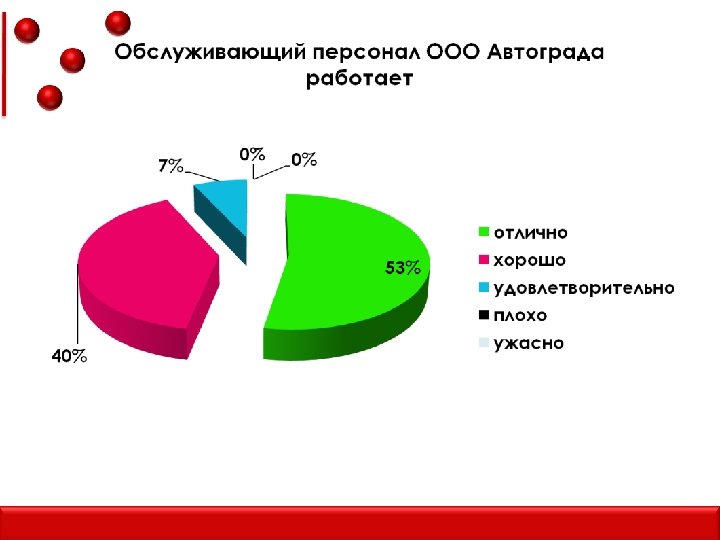 Обслуживающий персонал ООО Автограда работает

7%
0%
0%
53%
40%

отлично
хорошо
удовлетворительно
плохо
ужасно